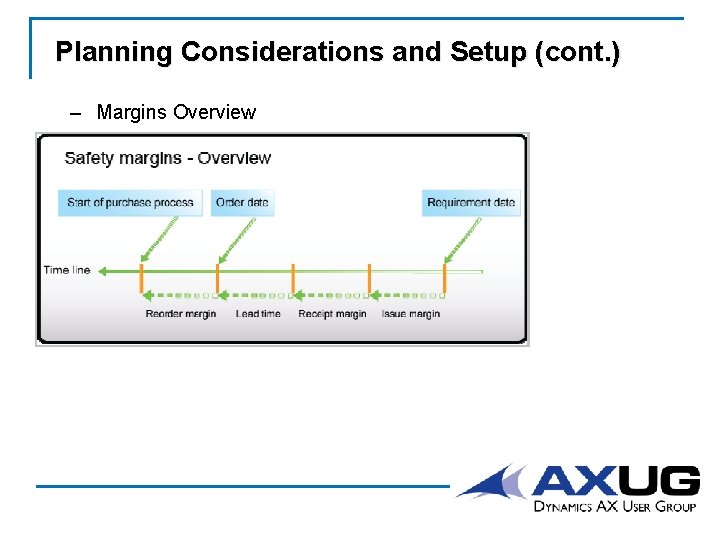 Planning Considerations and Setup (cont.)

– Margins Overview

Safety margins - Overview

Start of purchase process

Order date

Requirement date

Time line

Reorder margin

Lead time

Receipt margin

Issue margin

AXUG
DYNAMICS AX USER GROUP